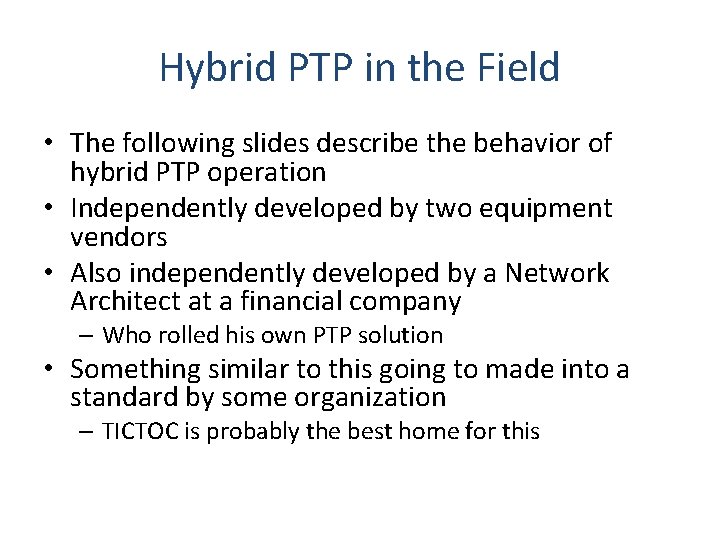 Hybrid PTP in the Field

• The following slides describe the behavior of hybrid PTP operation
• Independently developed by two equipment vendors
• Also independently developed by a Network Architect at a financial company
  – Who rolled his own PTP solution
• Something similar to this going to made into a standard by some organization
  – TICTOC is probably the best home for this